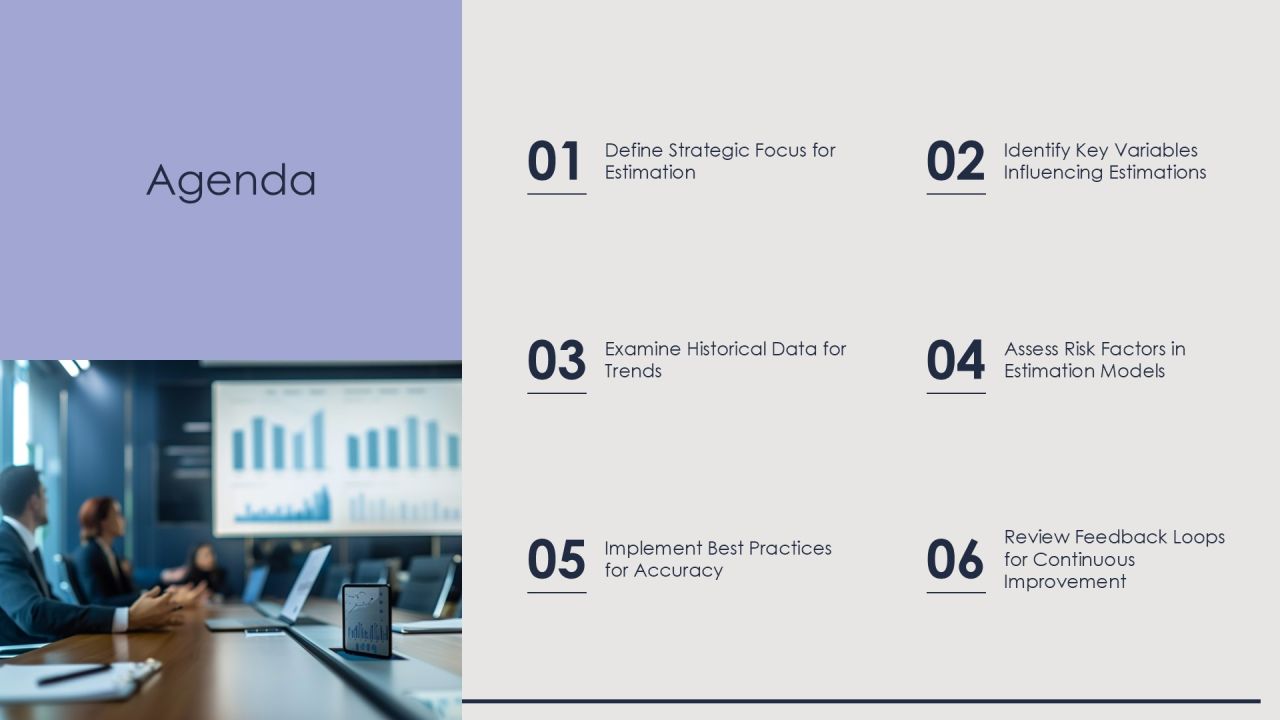 Agenda

01 Define Strategic Focus for Estimation

02 Identify Key Variables Influencing Estimations

03 Examine Historical Data for Trends

04 Assess Risk Factors in Estimation Models

05 Implement Best Practices for Accuracy

06 Review Feedback Loops for Continuous Improvement